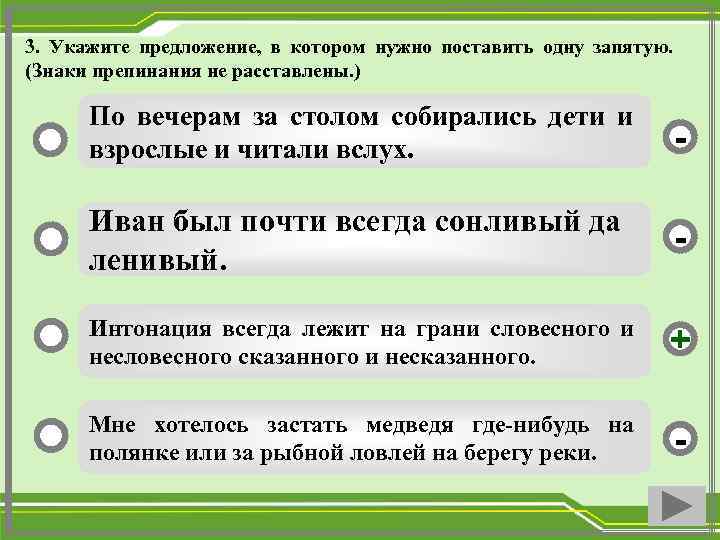 3. Укажите предложение, в котором нужно поставить одну запятую. (Знаки препинания не расставлены.)

По вечерам за столом собирались дети и взрослые и читали вслух.

-

Иван был почти всегда сонливый да ленивый.

-

Интонация всегда лежит на грани словесного и несловесного сказанного и несказанного.

+

Мне хотелось застать медведя где-нибудь на полянке или за рыбной ловлей на берегу реки.

-